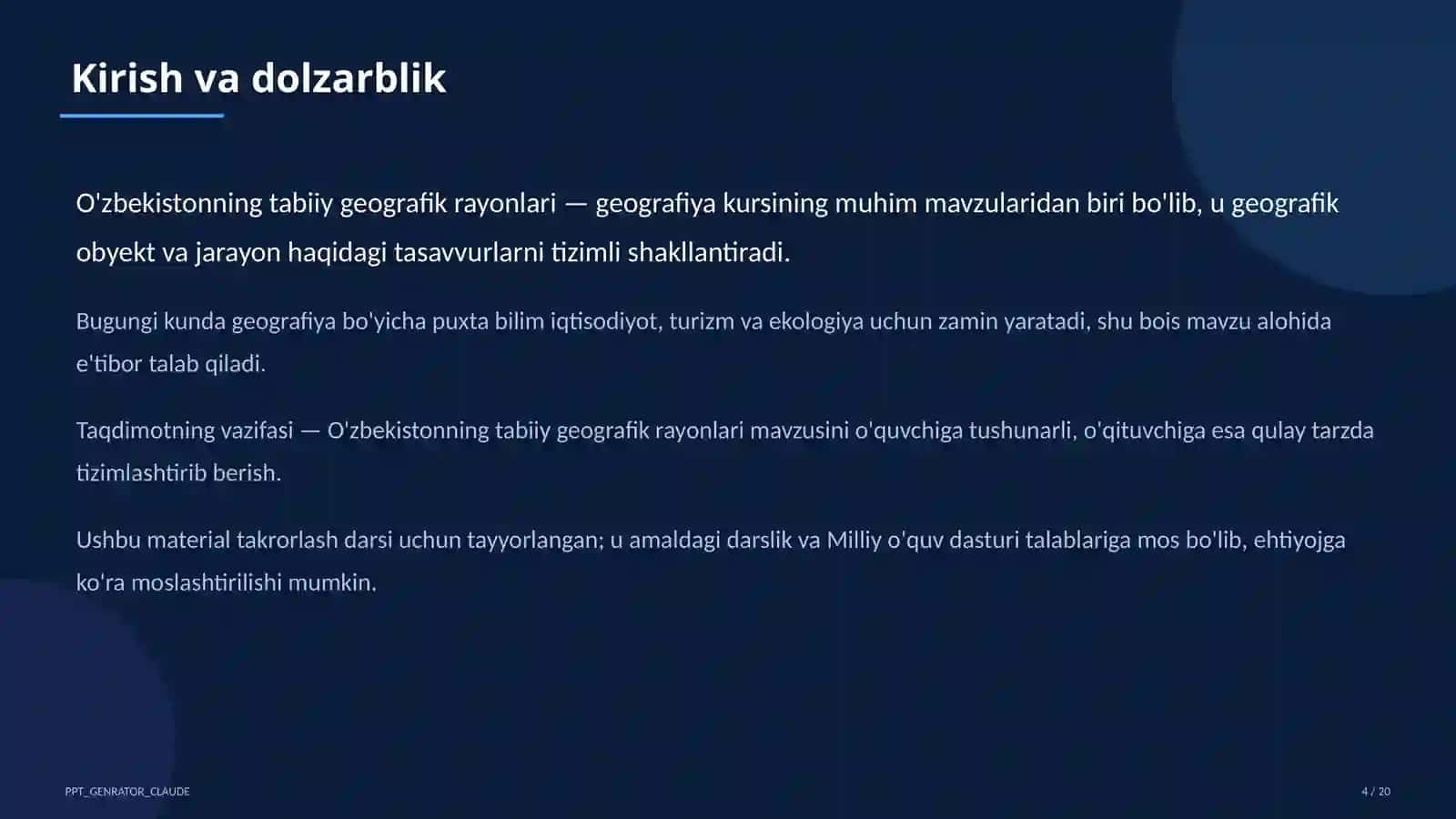 Kirish va dolzarblik

O'zbekistonning tabiiy geografik rayonlari — geografiya kursining muhim mavzularidan biri bo'lib, u geografik obyekt va jarayon haqidagi tasavvurlarni tizimli shakllantiradi.

Bugungi kunda geografiya bo'yicha puxta bilim iqtisodiyot, turizm va ekologiya uchun zamin yaratadi, shu bois mavzu alohida e'tibor talab qiladi.

Taqdimotning vazifasi — O'zbekistonning tabiiy geografik rayonlari mavzusini o'quvchiga tushunarli, o'qituvchiga esa qulay tarzda tizimlashtirib berish.

Ushbu material takrorlash darsi uchun tayyorlangan; u amaldagi darslik va Milliy o'quv dasturi talablariga mos bo'lib, ehtiyojga ko'ra moslashtirilishi mumkin.

PPT_GENRATOR_CLAUDE

4 / 20